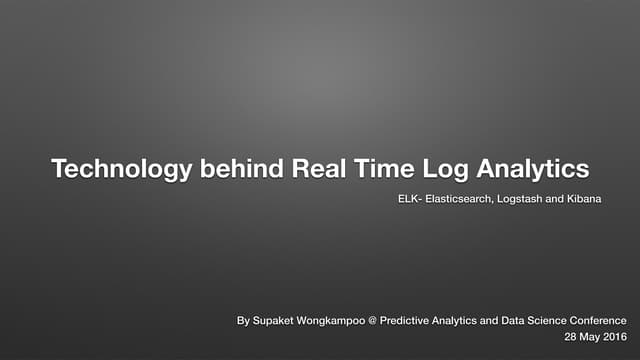 Technology behind Real Time Log Analytics

ELK- Elasticsearch, Logstash and Kibana

By Supaket Wongkampoo @ Predictive Analytics and Data Science Conference
28 May 2016